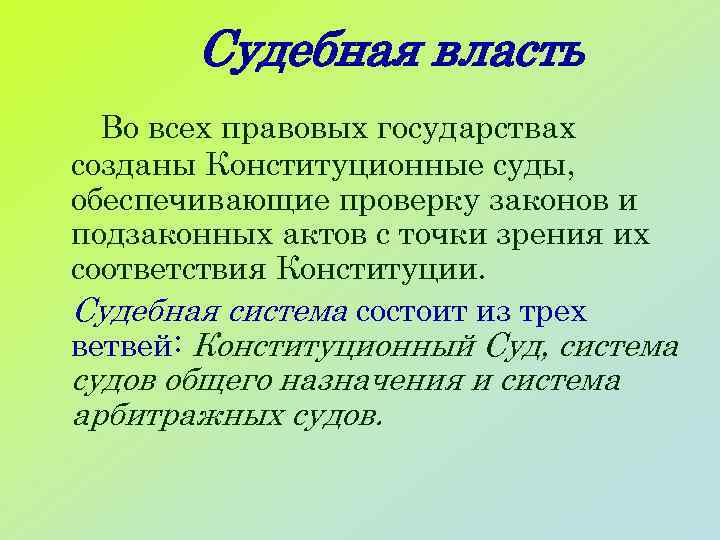 Судебная власть

Во всех правовых государствах созданы Конституционные суды, обеспечивающие проверку законов и подзаконных актов с точки зрения их соответствия Конституции.

Судебная система состоит из трех ветвей: Конституционный Суд, система судов общего назначения и система арбитражных судов.